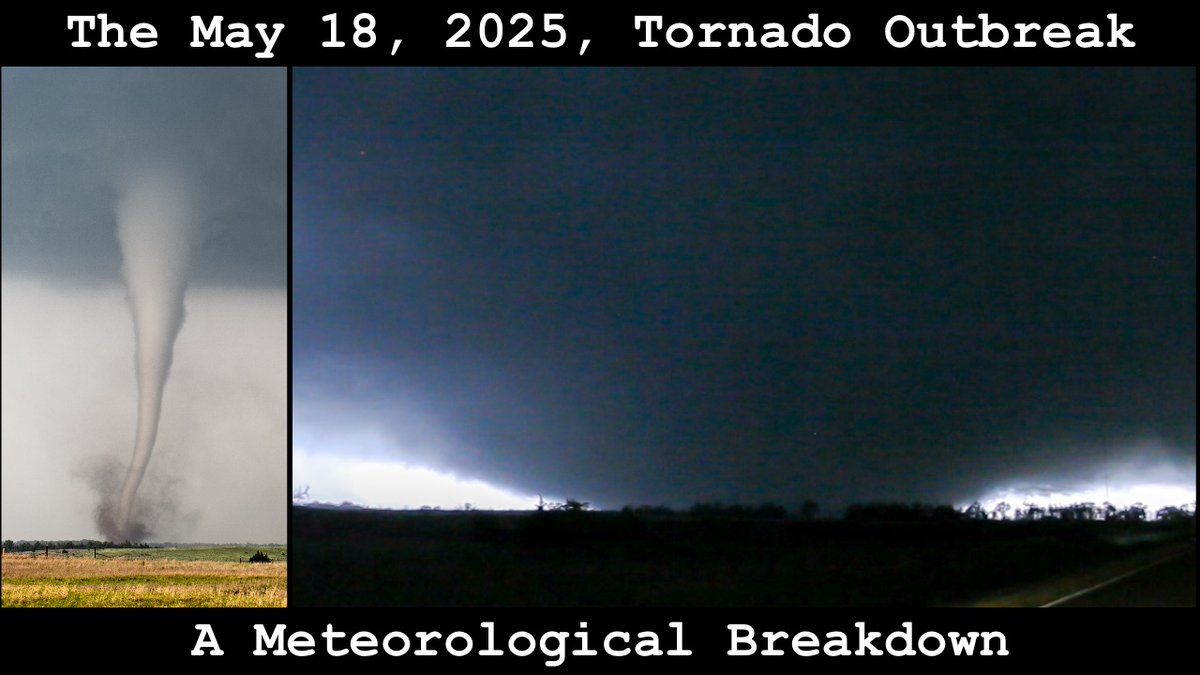 The May 18, 2025, Tornado Outbreak

A Meteorological Breakdown